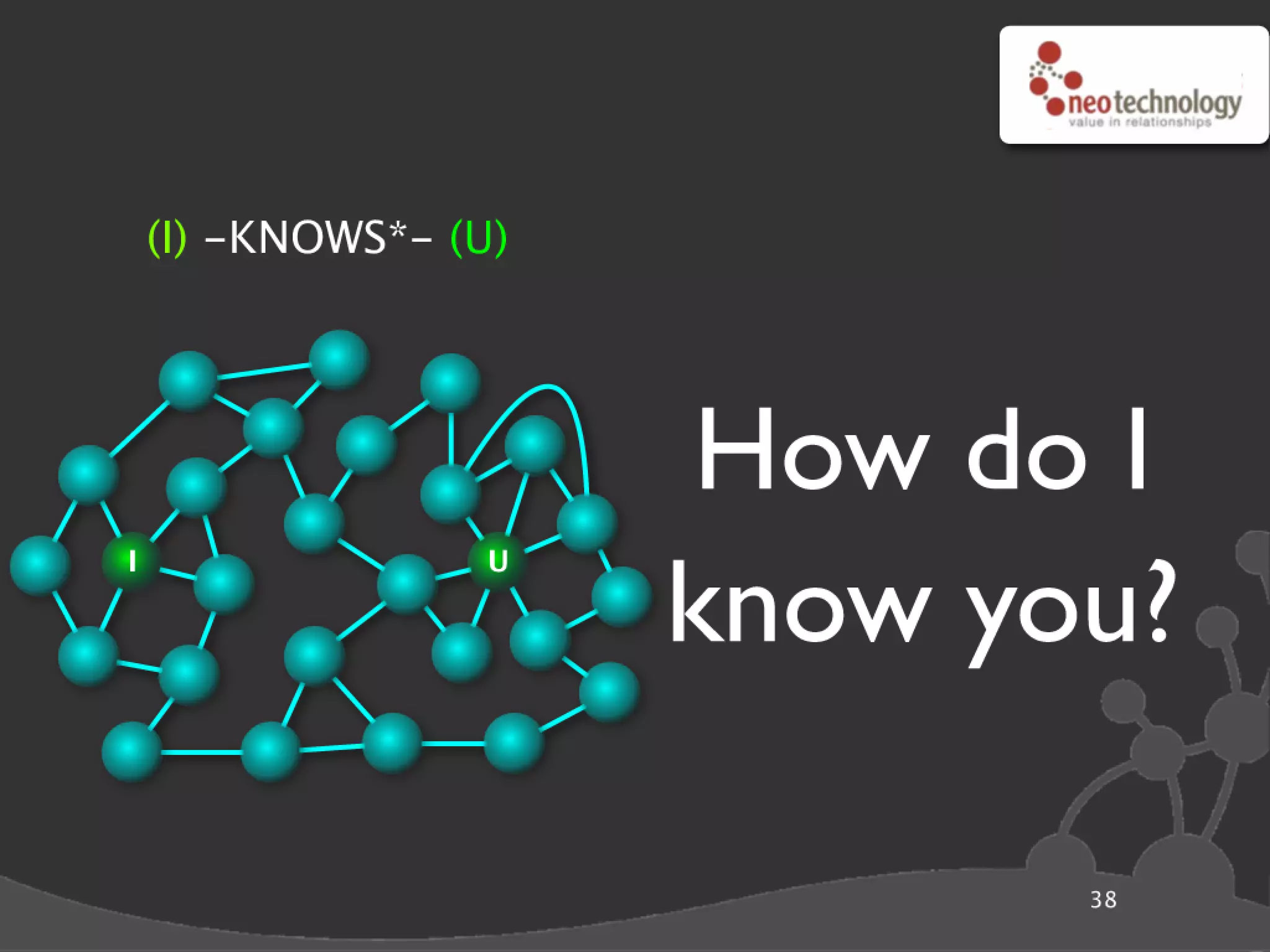 neotechnology
value in relationships

(I) -KNOWS*- (U)

I

U

How do I know you?

38